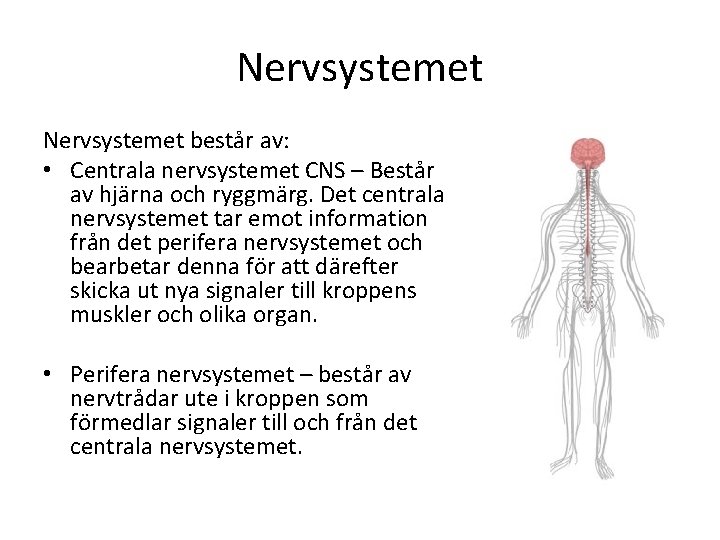 Nervsystemet

Nervsystemet består av:

• Centrala nervsystemet CNS – Består av hjärna och ryggmärg. Det centrala nervsystemet tar emot information från det perifera nervsystemet och bearbetar denna för att därefter skicka ut nya signaler till kroppens muskler och olika organ.

• Perifera nervsystemet – består av nervtrådar ute i kroppen som förmedlar signaler till och från det centrala nervsystemet.